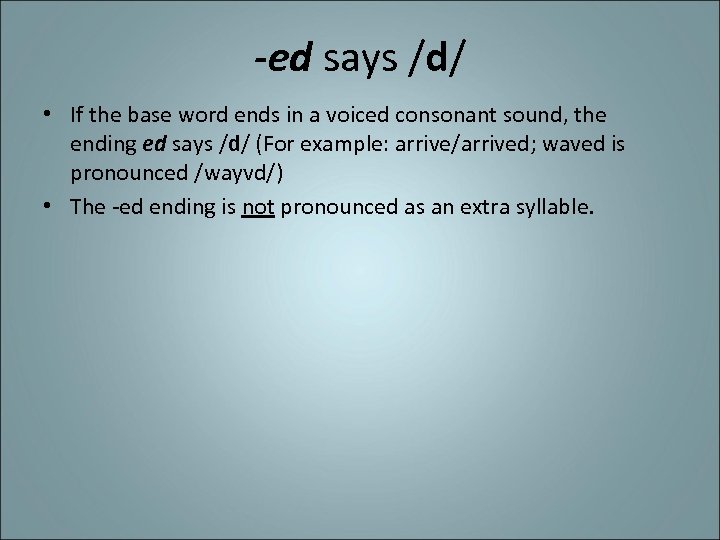 -ed says /d/

• If the base word ends in a voiced consonant sound, the ending ed says /d/ (For example: arrive/arrived; waved is pronounced /wayvd/)
• The -ed ending is not pronounced as an extra syllable.